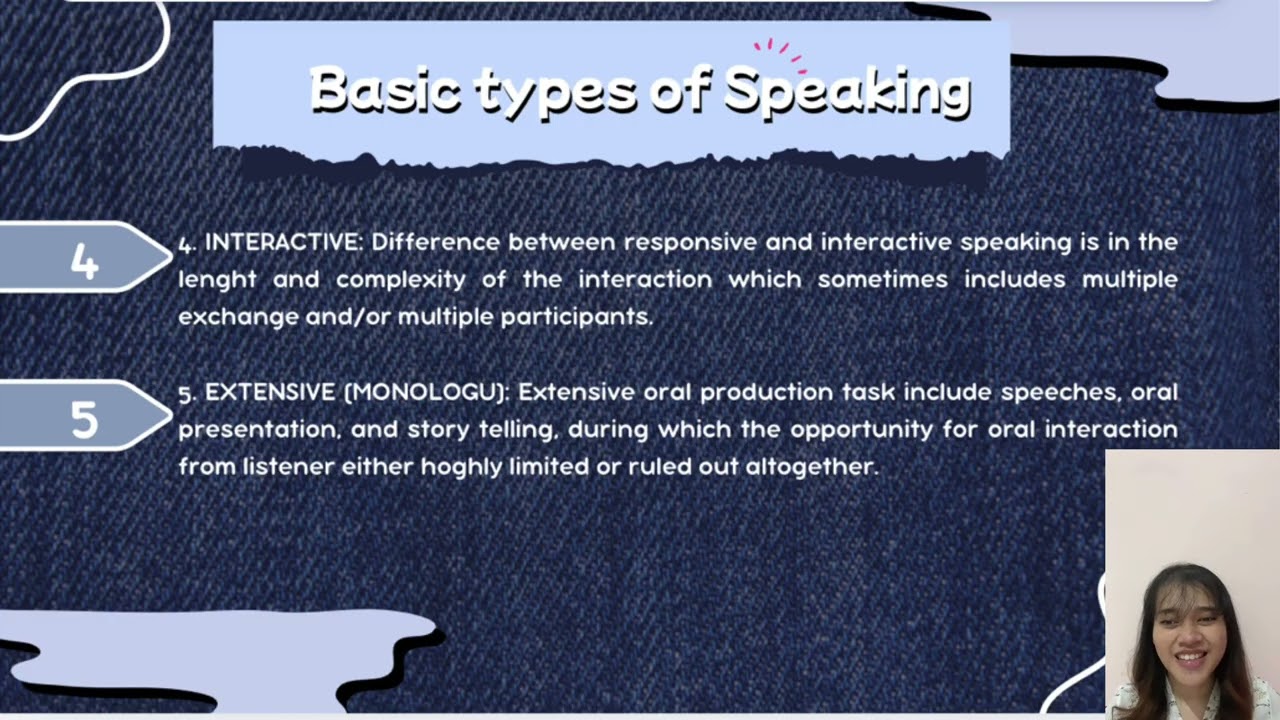 Basic types of Speaking

4

4. INTERACTIVE: Difference between responsive and interactive speaking is in the lenght and complexity of the interaction which sometimes includes multiple exchange and/or multiple participants.

5

5. EXTENSIVE (MONOLOGU): Extensive oral production task include speeches, oral presentation, and story telling, during which the opportunity for oral interaction from listener either hoghly limited or ruled out altogether.